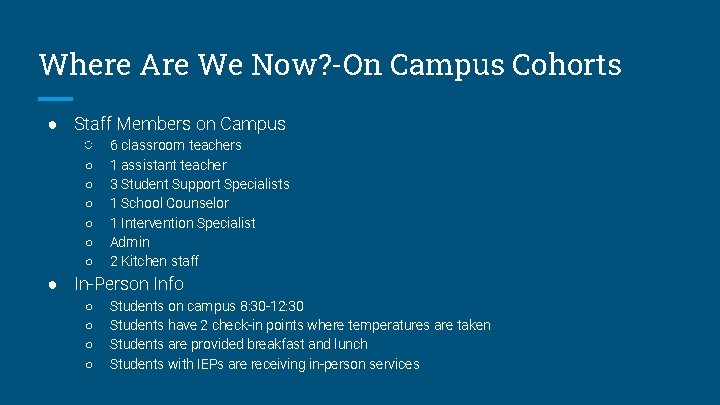 Where Are We Now?-On Campus Cohorts

● Staff Members on Campus
  ○ 6 classroom teachers
  ○ 1 assistant teacher
  ○ 3 Student Support Specialists
  ○ 1 School Counselor
  ○ 1 Intervention Specialist
  ○ Admin
  ○ 2 Kitchen staff
● In-Person Info
  ○ Students on campus 8:30-12:30
  ○ Students have 2 check-in points where temperatures are taken
  ○ Students are provided breakfast and lunch
  ○ Students with IEPs are receiving in-person services